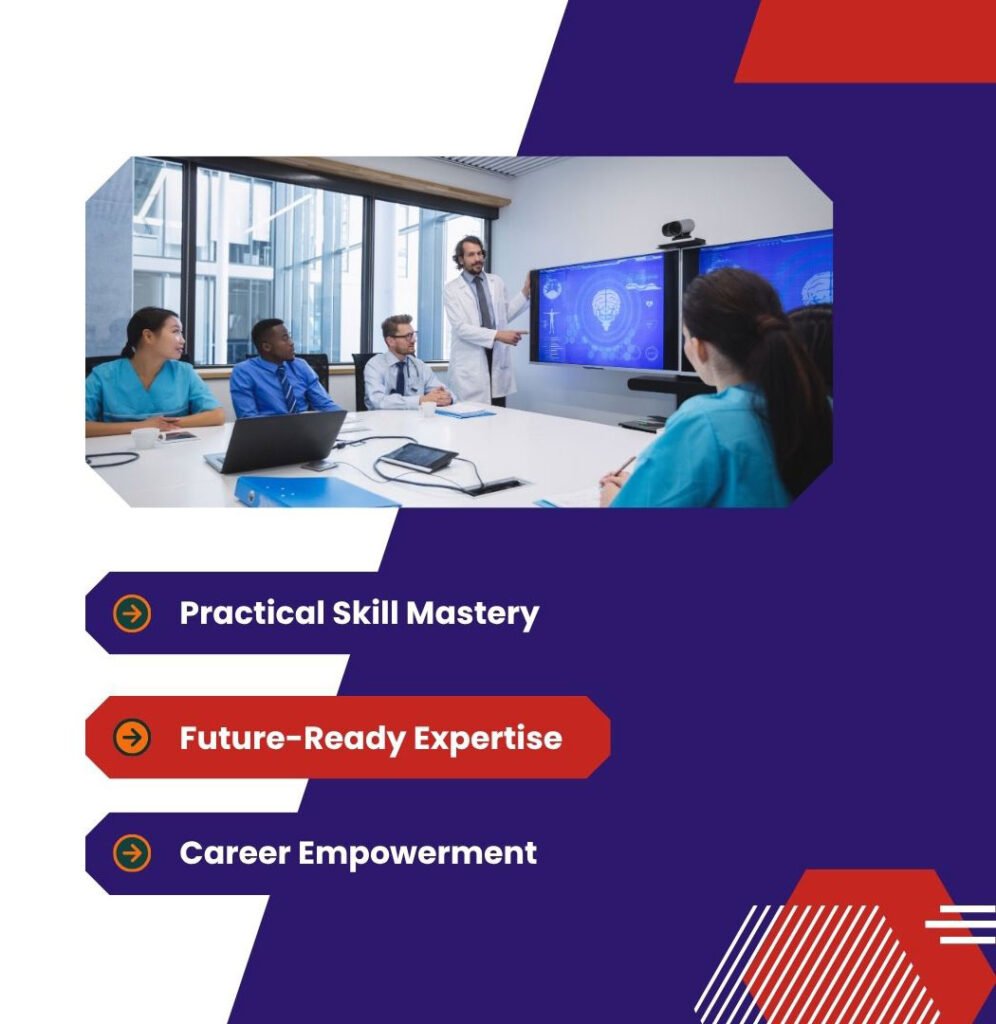 Practical Skill Mastery

Future-Ready Expertise

Career Empowerment